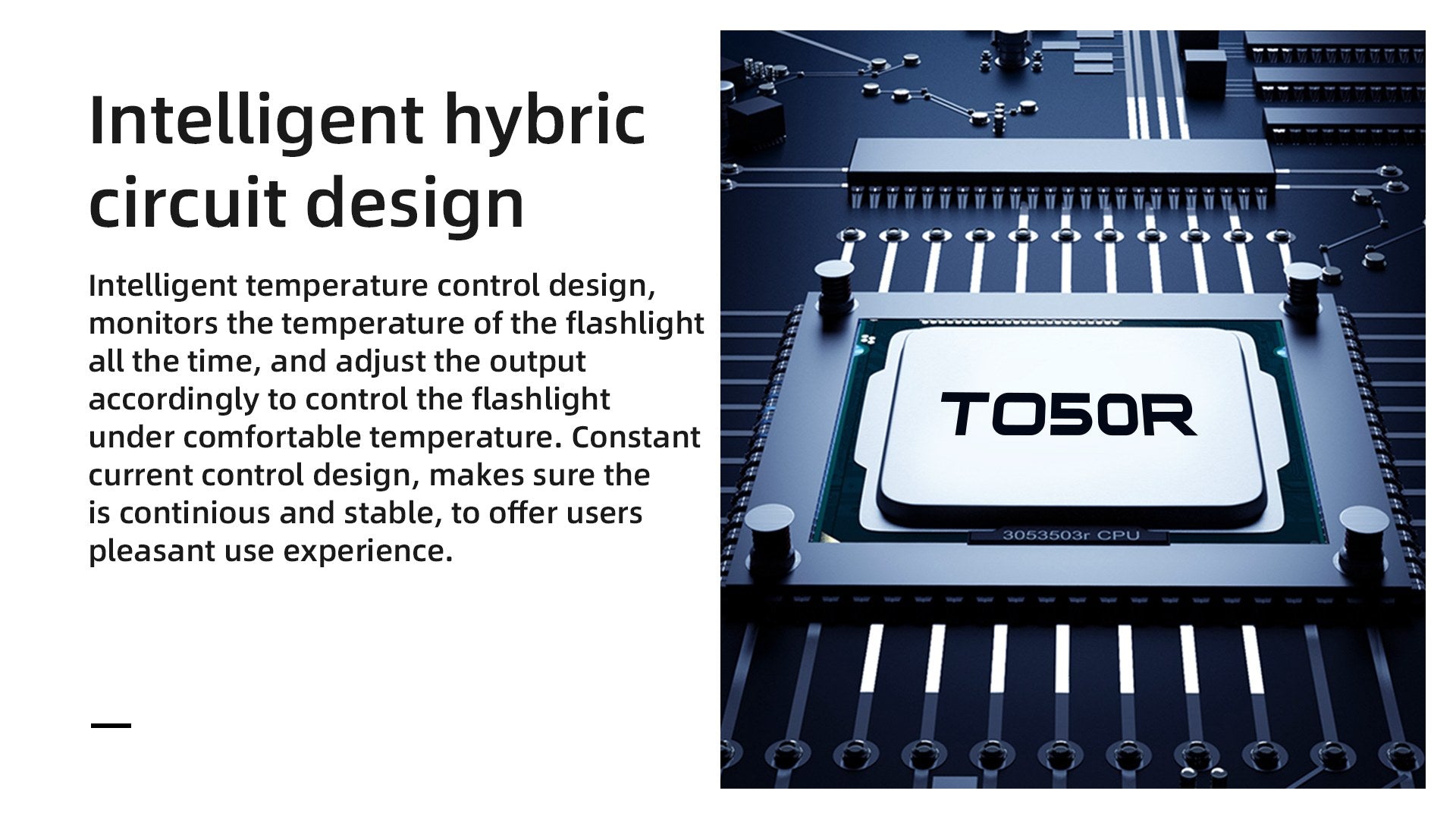 Intelligent hybric circuit design

Intelligent temperature control design, monitors the temperature of the flashlight all the time, and adjust the output accordingly to control the flashlight under comfortable temperature. Constant current control design, makes sure the is continious and stable, to offer users pleasant use experience.

TO50R

3053503r CPU